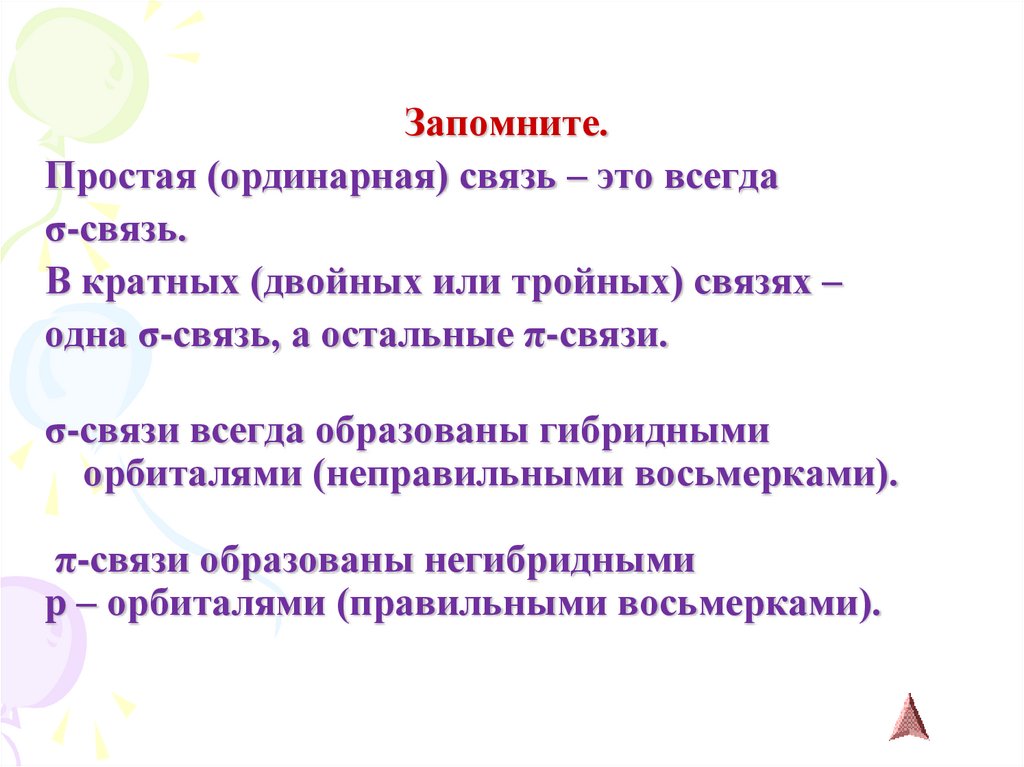 Запомните.

Простая (ординарная) связь – это всегда σ-связь.

В кратных (двойных или тройных) связях – одна σ-связь, а остальные π-связи.

σ-связи всегда образованы гибридными орбиталями (неправильными восьмерками).

π-связи образованы негибридными p – орбиталями (правильными восьмерками).